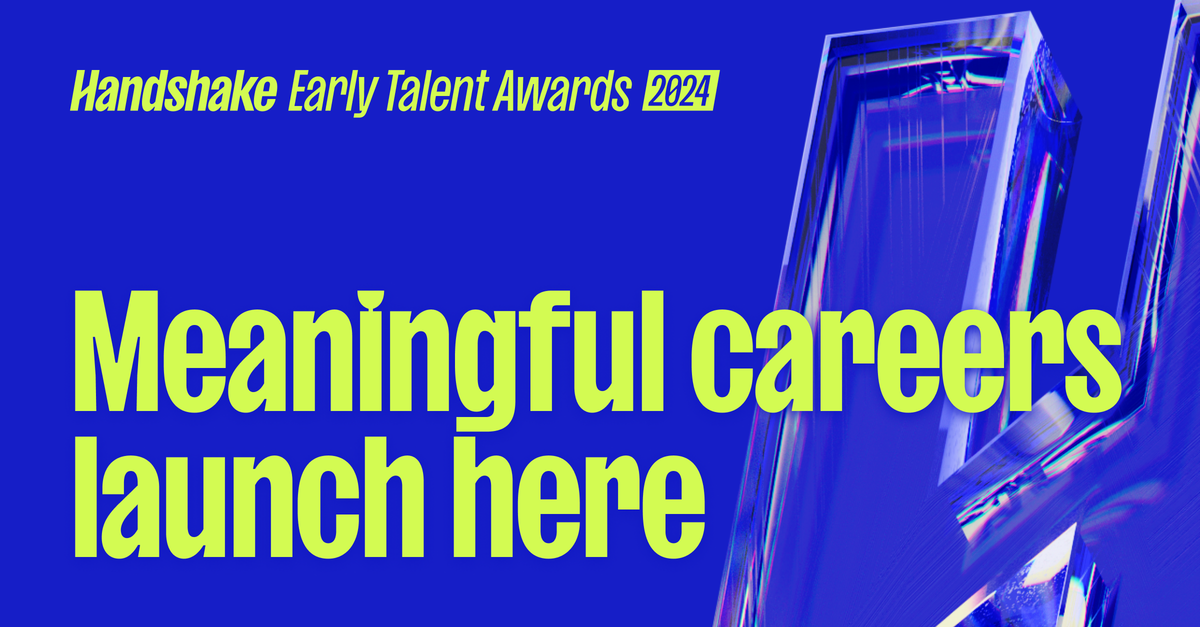 Handshake Early Talent Awards 2024

Meaningful careers launch here